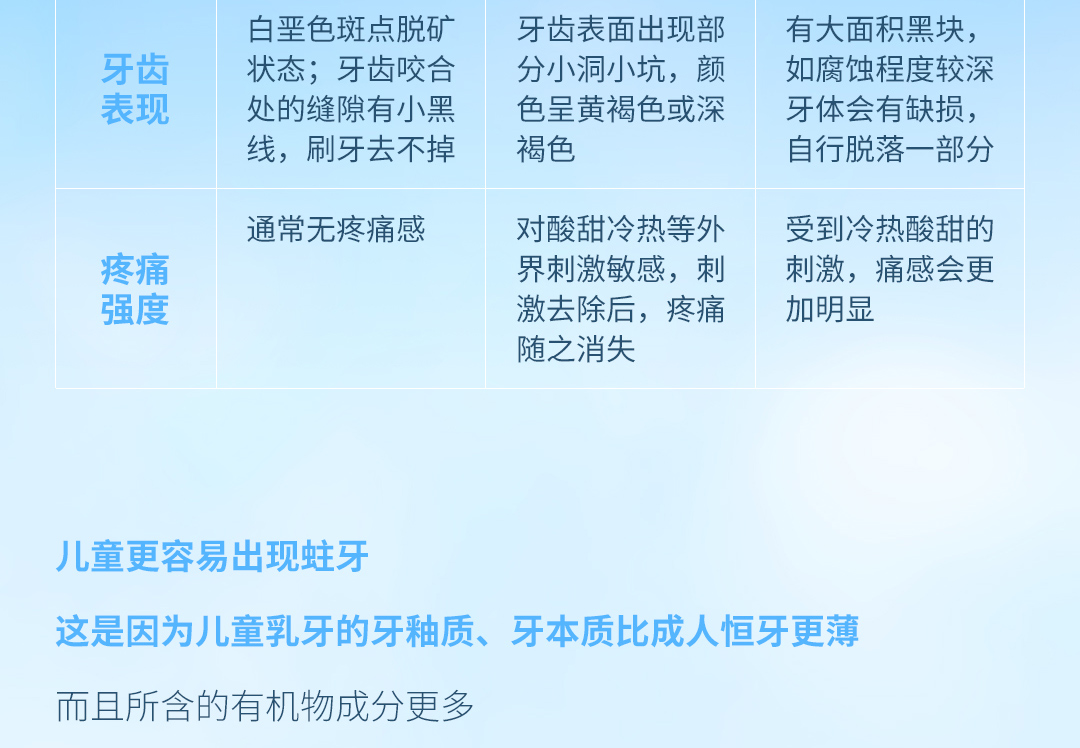 | 牙齿表现 | 白垩色斑点脱矿状态；牙齿咬合处的缝隙有小黑线，刷牙去不掉 | 牙齿表面出现部分小洞小坑，颜色呈黄褐色或深褐色 | 有大面积黑块，如腐蚀程度较深牙体会有缺损，自行脱落一部分 |
|---|---|---|---|
| 疼痛强度 | 通常无疼痛感 | 对酸甜冷热等外界刺激敏感，刺激去除后，疼痛随之消失 | 受到冷热酸甜的刺激，痛感会更加明显 |

儿童更容易出现蛀牙

这是因为儿童乳牙的牙釉质、牙本质比成人恒牙更薄

而且所含的有机物成分更多